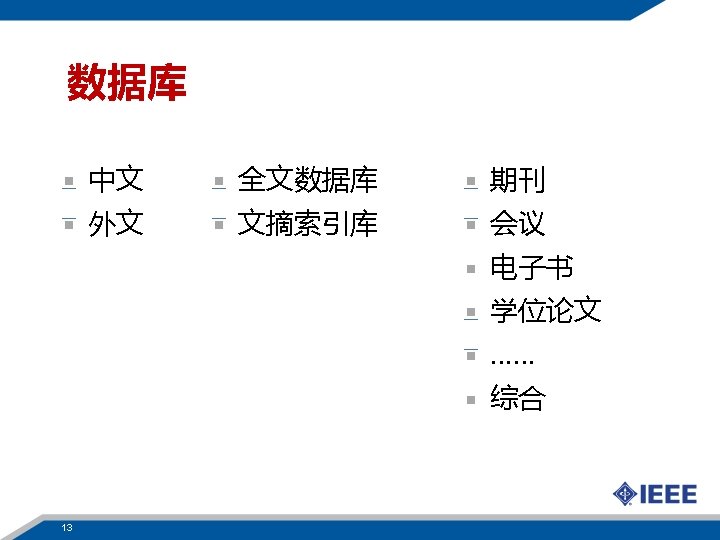 数据库

中文
外文

全文数据库
文摘索引库

期刊
会议
电子书
学位论文
……
综合

IEEE

13